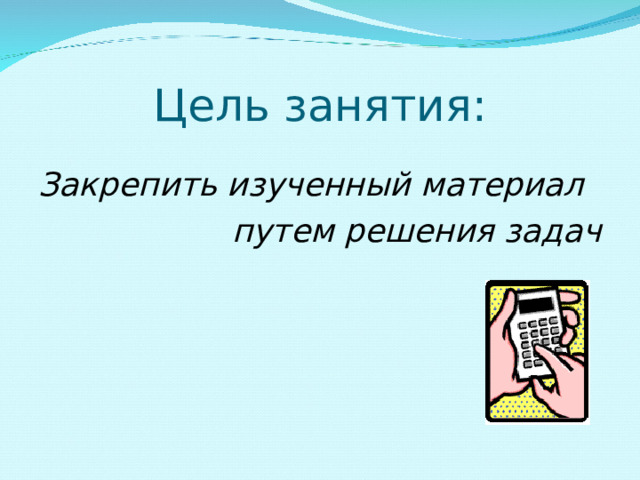 Цель занятия:

Закрепить изученный материал путем решения задач